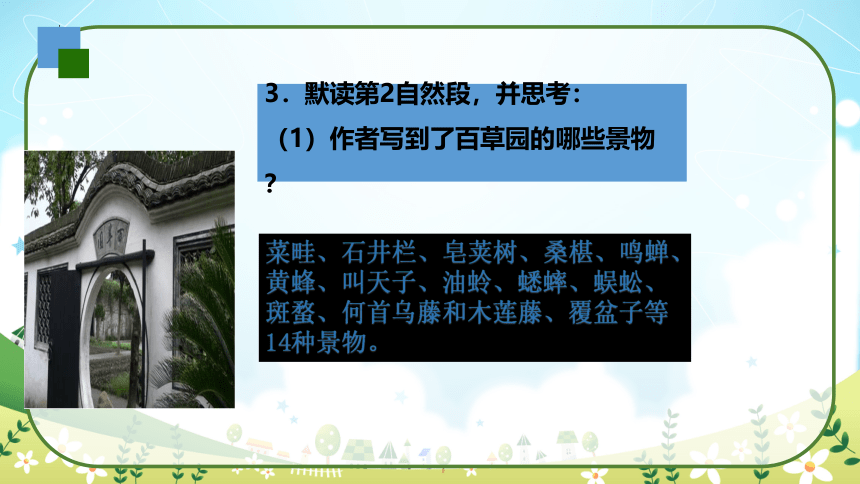 3．默读第2自然段，并思考：
（1）作者写到了百草园的哪些景物？

菜畦、石井栏、皂荚树、桑椹、鸣蝉、黄蜂、叫天子、油蛉、蟋蟀、蜈蚣、斑蝥、何首乌藤和木莲藤、覆盆子等14种景物。